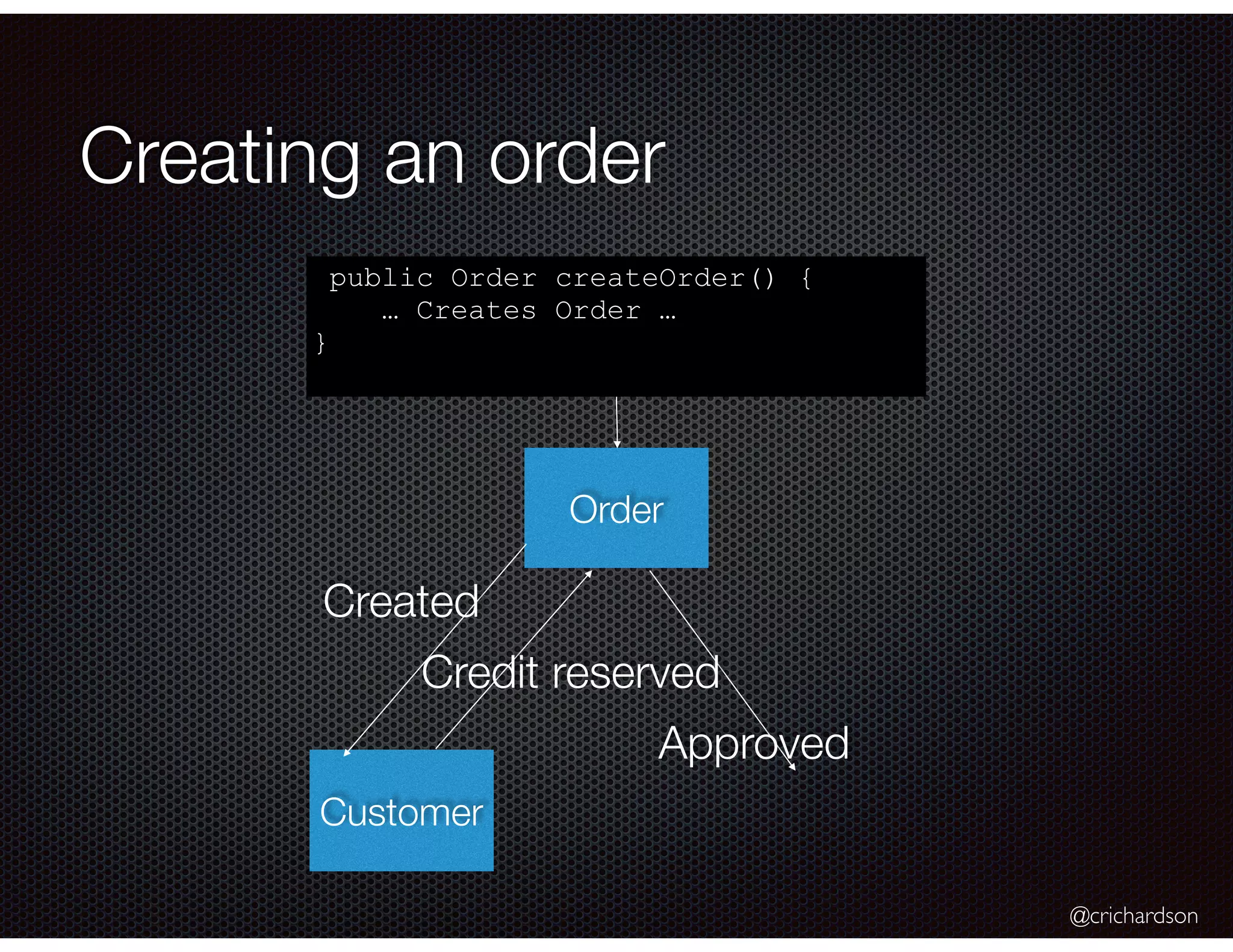 Creating an order

public Order createOrder() {
    … Creates Order …
}

Order

Created

Credit reserved

Approved

Customer

@crichardson